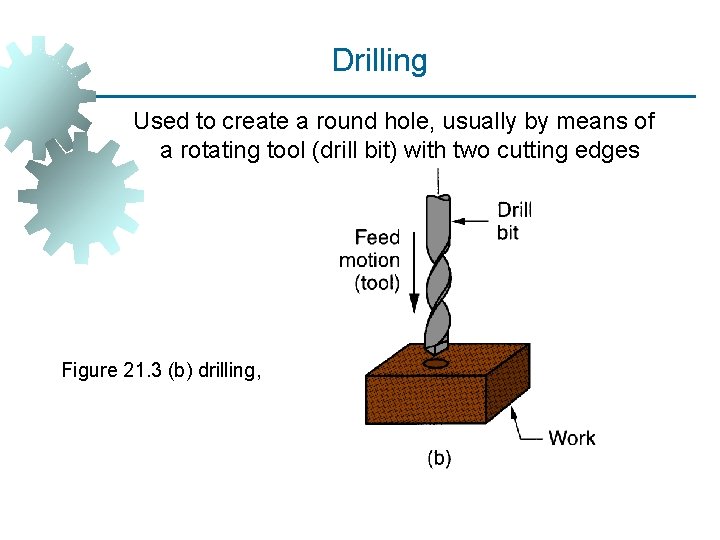 Drilling

Used to create a round hole, usually by means of a rotating tool (drill bit) with two cutting edges

Feed motion (tool)

Drill bit

Figure 21.3 (b) drilling,

Work

(b)